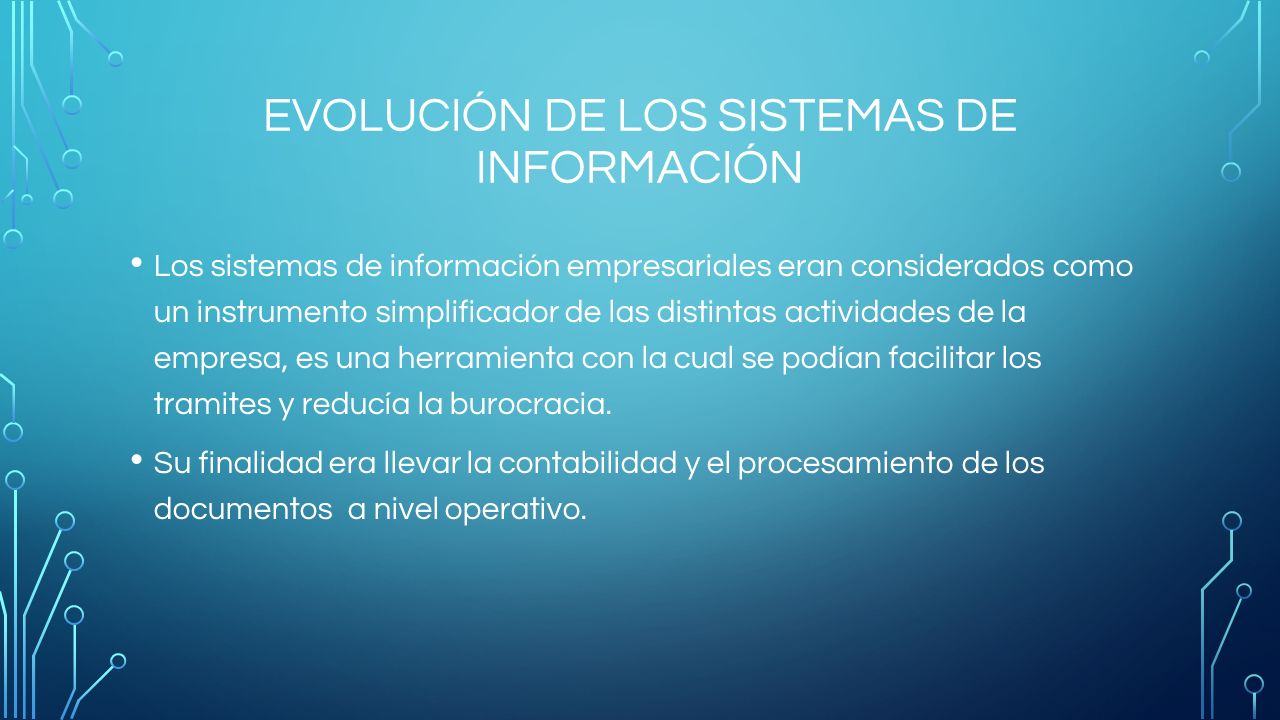 EVOLUCIÓN DE LOS SISTEMAS DE INFORMACIÓN

• Los sistemas de información empresariales eran considerados como un instrumento simplificador de las distintas actividades de la empresa, es una herramienta con la cual se podían facilitar los tramites y reducía la burocracia.

• Su finalidad era llevar la contabilidad y el procesamiento de los documentos  a nivel operativo.